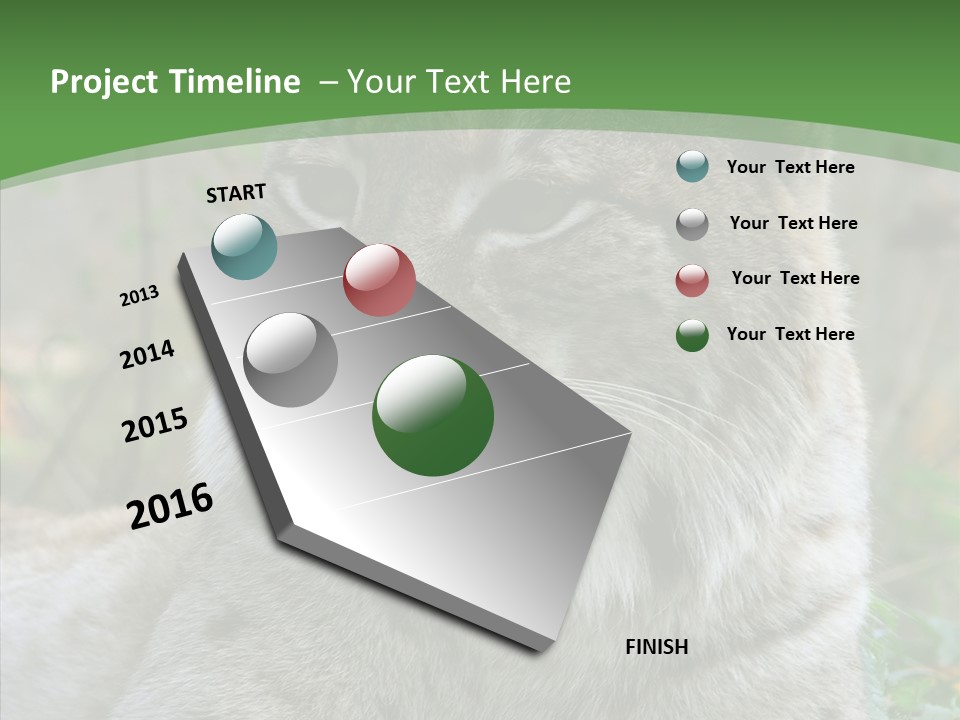 Project Timeline – Your Text Here

START

2013

2014

2015

2016

FINISH

Your Text Here

Your Text Here

Your Text Here

Your Text Here